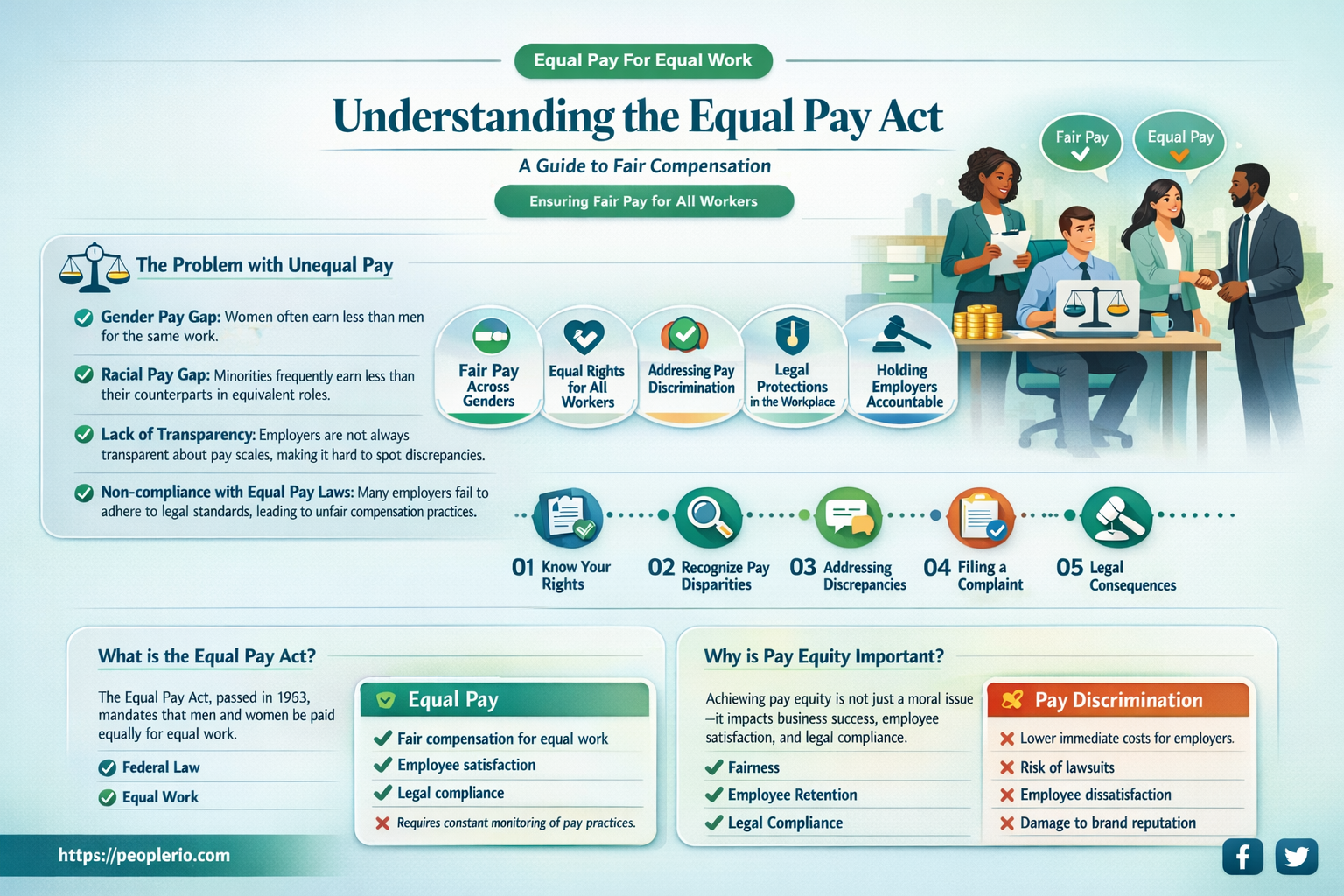 Equal Pay For Equal Work

Understanding the Equal Pay Act

A Guide to Fair Compensation

Ensuring Fair Pay for All Workers

Fair Pay

Equal Pay

The Problem with Unequal Pay

Gender Pay Gap: Women often earn less than men for the same work.

Racial Pay Gap: Minorities frequently earn less than their counterparts in equivalent roles.

Lack of Transparency: Employers are not always transparent about pay scales, making it hard to spot discrepancies.

Non-compliance with Equal Pay Laws: Many employers fail to adhere to legal standards, leading to unfair compensation practices.

Fair Pay Across Genders

Equal Rights for All Workers

Addressing Pay Discrimination

Legal Protections in the Workplace

Holding Employers Accountable

01 Know Your Rights

02 Recognize Pay Disparities

03 Addressing Discrepancies

04 Filing a Complaint

05 Legal Consequences

What is the Equal Pay Act?

The Equal Pay Act, passed in 1963, mandates that men and women be paid equally for equal work.

Federal Law

Equal Work

Equal Pay

Fair compensation for equal work

Employee satisfaction

Legal compliance

Requires constant monitoring of pay practices.

Why is Pay Equity Important?

Achieving pay equity is not just a moral issue —it impacts business success, employee satisfaction, and legal compliance.

Fairness

Employee Retention

Legal Compliance

Pay Discrimination

Lower immediate costs for employers.

Risk of lawsuits

Employee dissatisfaction

Damage to brand reputation

https://peoplerio.com